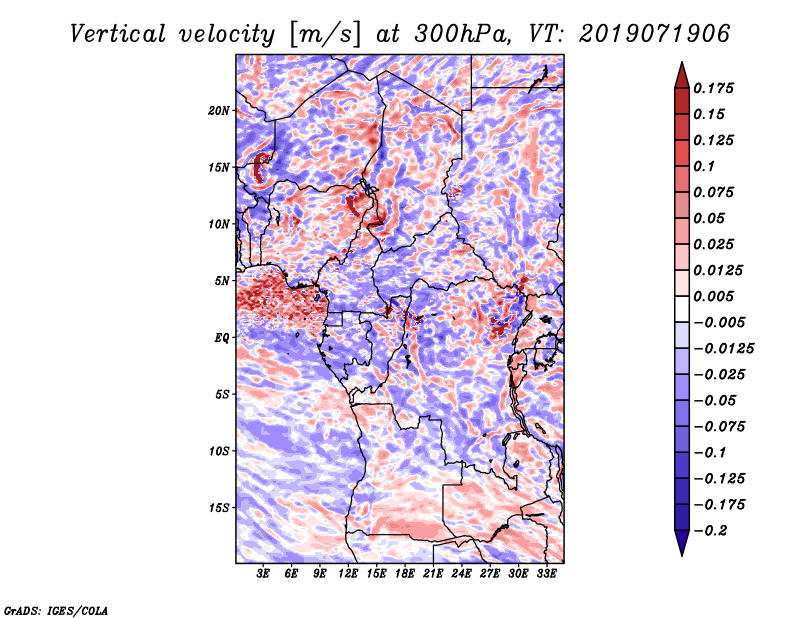 Vertical velocity [m/s] at 300hPa, VT: 2019071906

20N
15N
10N
5N
EQ
5S
10S
15S

3E 6E 9E 12E 15E 18E 21E 24E 27E 30E 33E

0.175
0.15
0.125
0.1
0.075
0.05
0.025
0.0125
0.005
−0.005
−0.0125
−0.025
−0.05
−0.075
−0.1
−0.125
−0.175
−0.2

GrADS: IGES/COLA